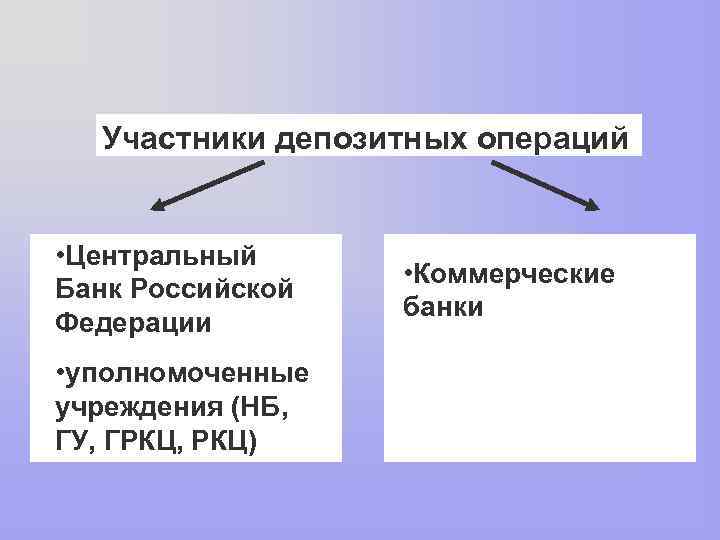 Участники депозитных операций

•Центральный Банк Российской Федерации

•уполномоченные учреждения (НБ, ГУ, ГРКЦ, РКЦ)

•Коммерческие банки